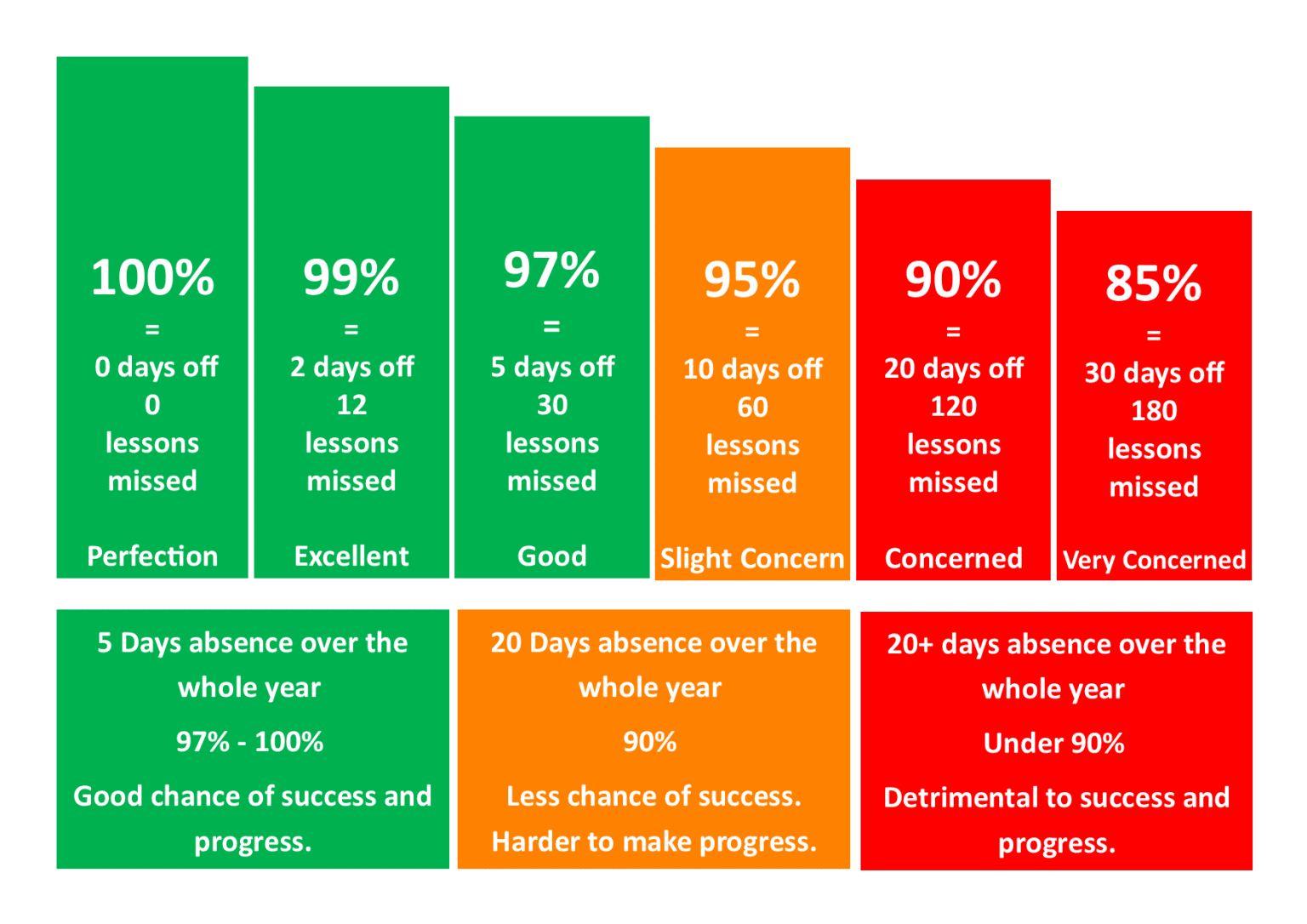 100%
=
0 days off
0
lessons
missed

Perfection

99%
=
2 days off
12
lessons
missed

Excellent

97%
=
5 days off
30
lessons
missed

Good

95%
=
10 days off
60
lessons
missed

Slight Concern

90%
=
20 days off
120
lessons
missed

Concerned

85%
=
30 days off
180
lessons
missed

Very Concerned

5 Days absence over the whole year

97% - 100%

Good chance of success and progress.

20 Days absence over the whole year

90%

Less chance of success. Harder to make progress.

20+ days absence over the whole year

Under 90%

Detrimental to success and progress.